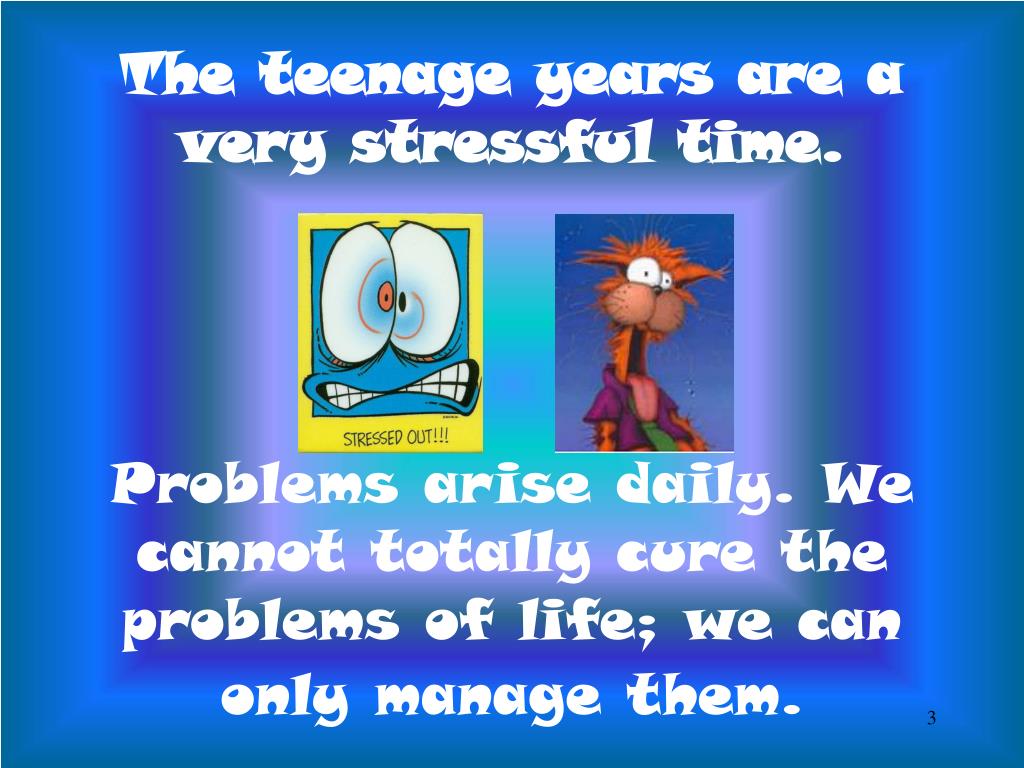 The teenage years are a very stressful time.

STRESSED OUT!!!

Problems arise daily. We cannot totally cure the problems of life; we can only manage them.

3